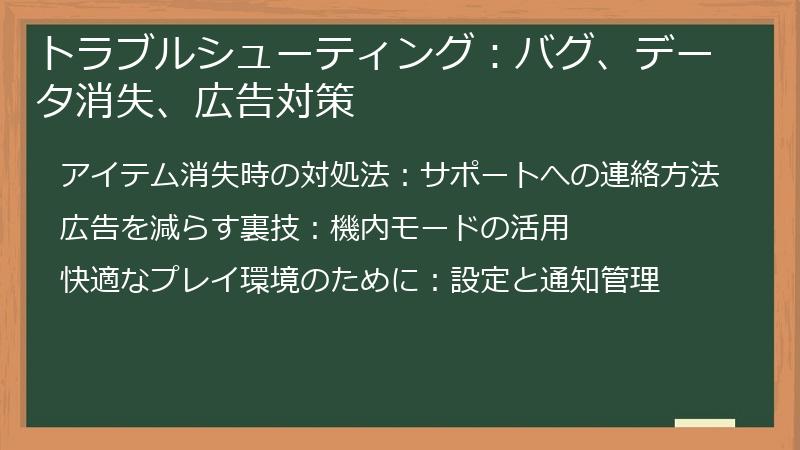 トラブルシューティング：バグ、データ消失、広告対策

アイテム消失時の対処法：サポートへの連絡方法

広告を減らす裏技：機内モードの活用

快適なプレイ環境のために：設定と通知管理